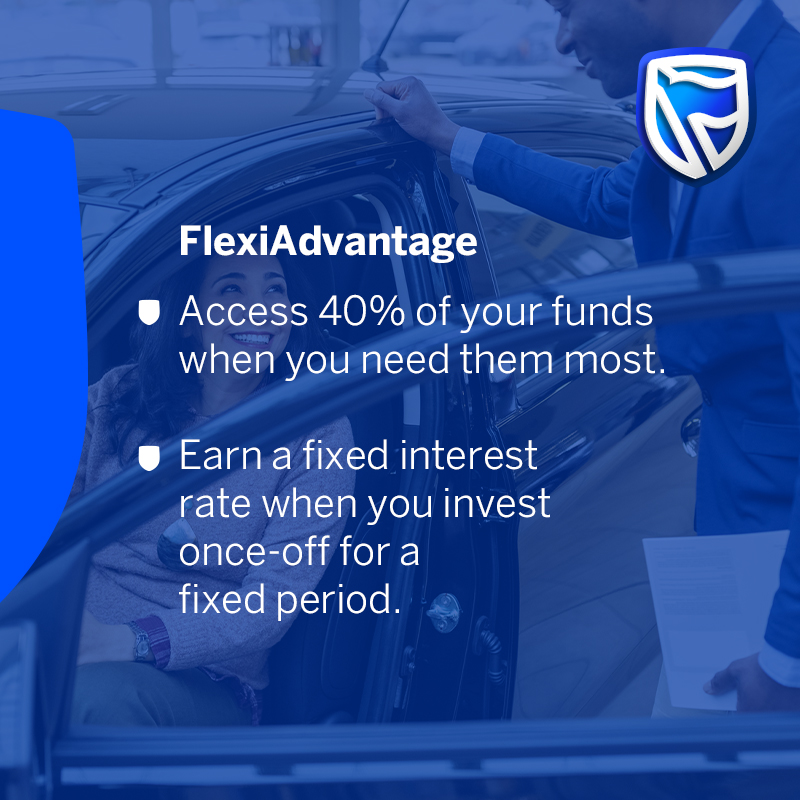 FlexiAdvantage

Access 40% of your funds when you need them most.

Earn a fixed interest rate when you invest once-off for a fixed period.